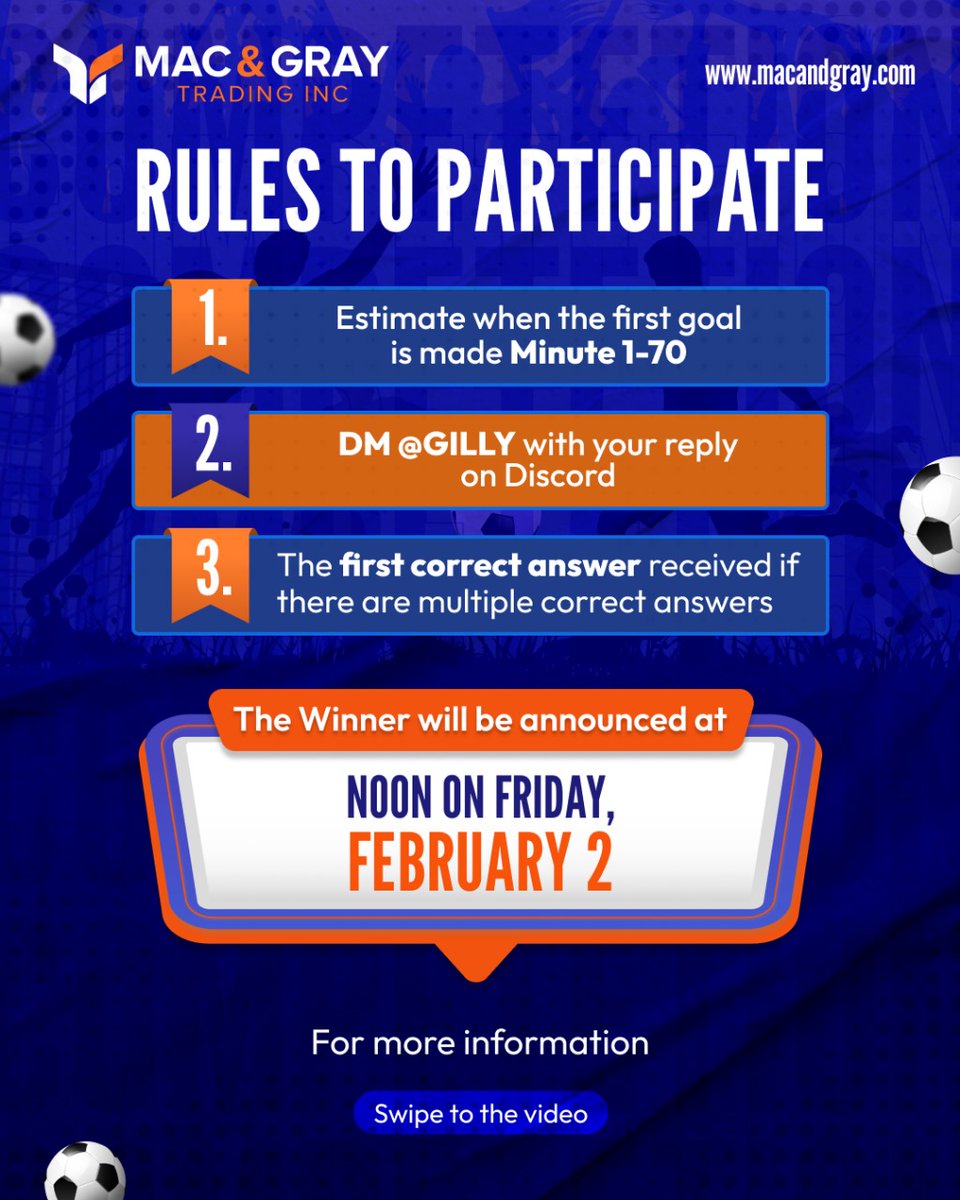 MAC & GRAY
TRADING INC

www.macandgray.com

RULES TO PARTICIPATE

1.
Estimate when the first goal is made Minute 1-70

2.
DM @GILLY with your reply on Discord

3.
The first correct answer received if there are multiple correct answers

The Winner will be announced at

NOON ON FRIDAY,
FEBRUARY 2

For more information

Swipe to the video